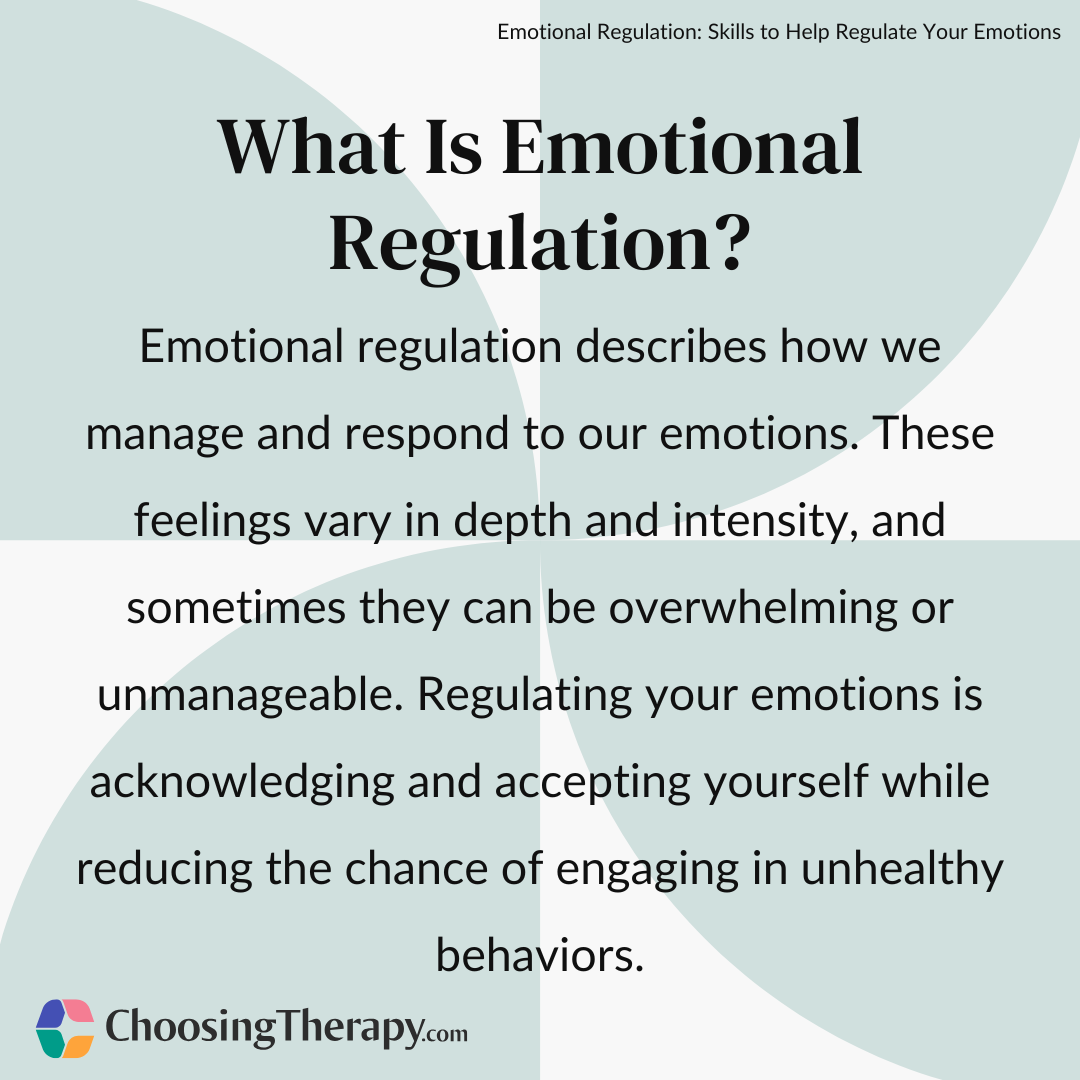 Emotional Regulation: Skills to Help Regulate Your Emotions

What Is Emotional Regulation?

Emotional regulation describes how we manage and respond to our emotions. These feelings vary in depth and intensity, and sometimes they can be overwhelming or unmanageable. Regulating your emotions is acknowledging and accepting yourself while reducing the chance of engaging in unhealthy behaviors.

ChoosingTherapy.com